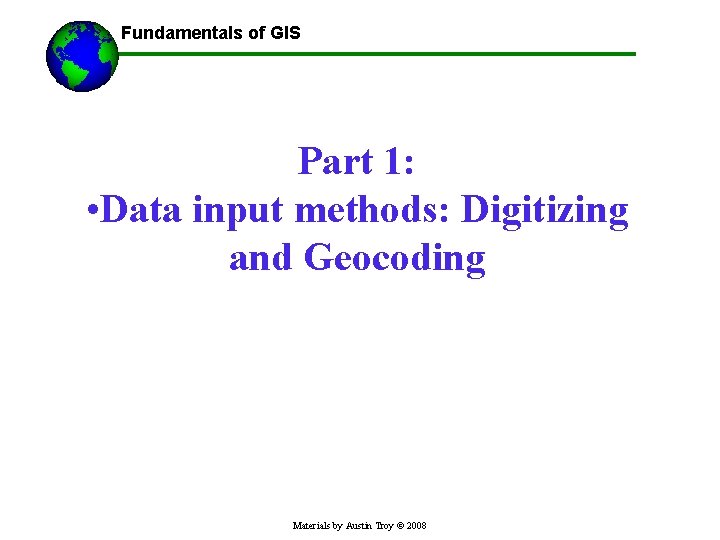 Fundamentals of GIS

Part 1:
•Data input methods: Digitizing and Geocoding

Materials by Austin Troy © 2008